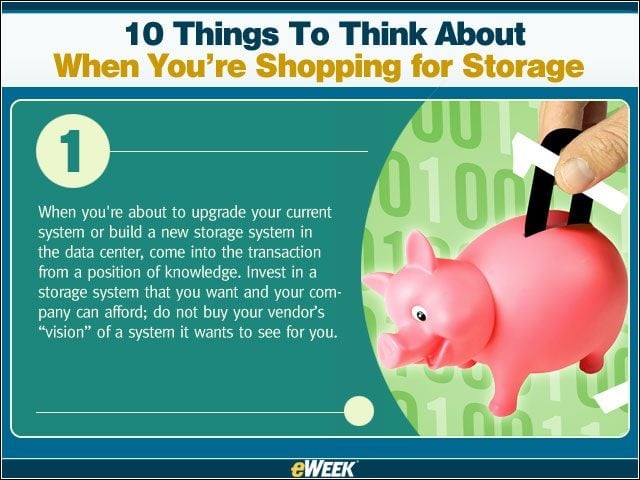 10 Things To Think About
When You're Shopping for Storage

1

When you're about to upgrade your current system or build a new storage system in the data center, come into the transaction from a position of knowledge. Invest in a storage system that you want and your company can afford; do not buy your vendor's "vision" of a system it wants to see for you.

eWEEK